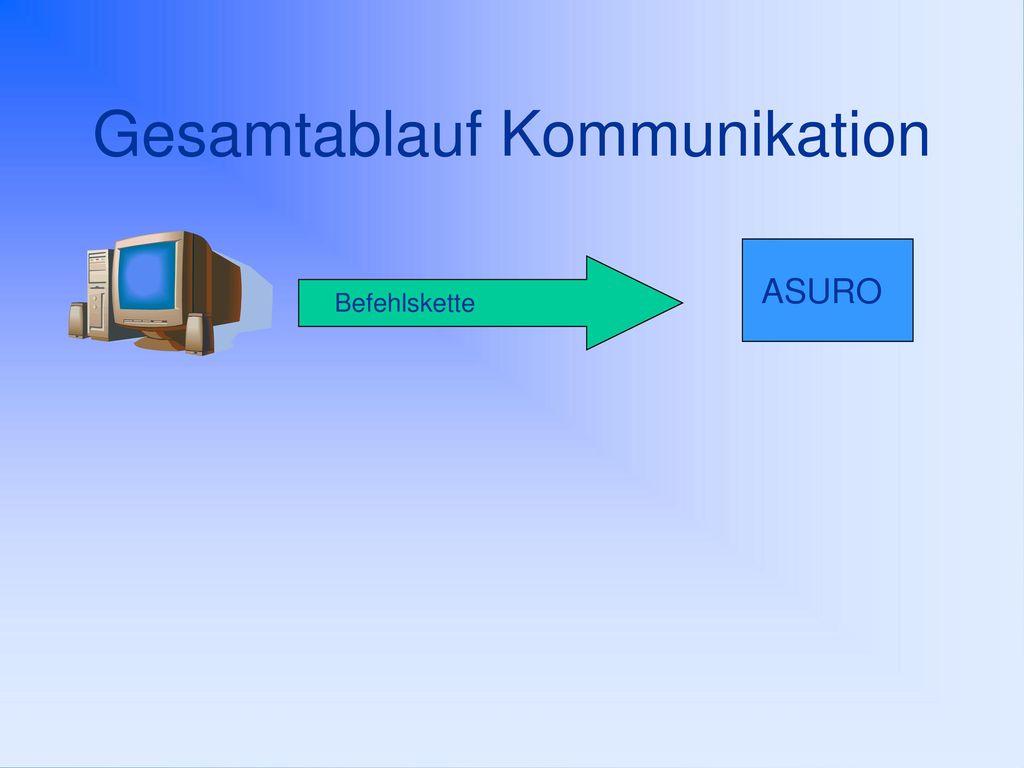 Gesamtablauf Kommunikation

Befehlskette

ASURO